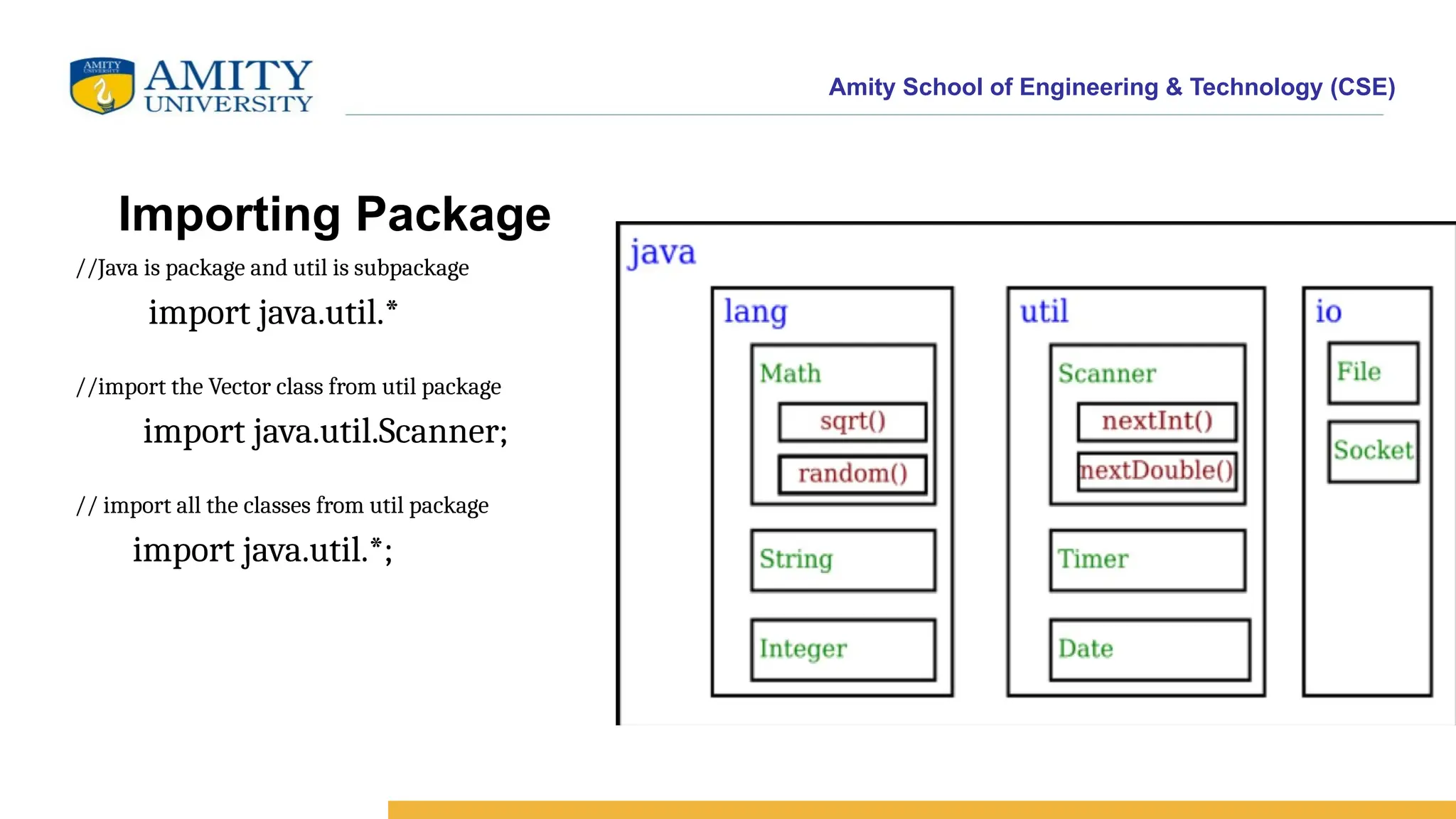 AMITY UNIVERSITY

AMITY UNIVERSITY

Amity School of Engineering & Technology (CSE)

Importing Package

//Java is package and util is subpackage

import java.util.*

//import the Vector class from util package

import java.util.Scanner;

// import all the classes from util package

import java.util.*;

java

lang

Math

sqrt()

random()

String

Integer

util

Scanner

nextInt()

nextDouble()

Timer

Date

io

File

Socket